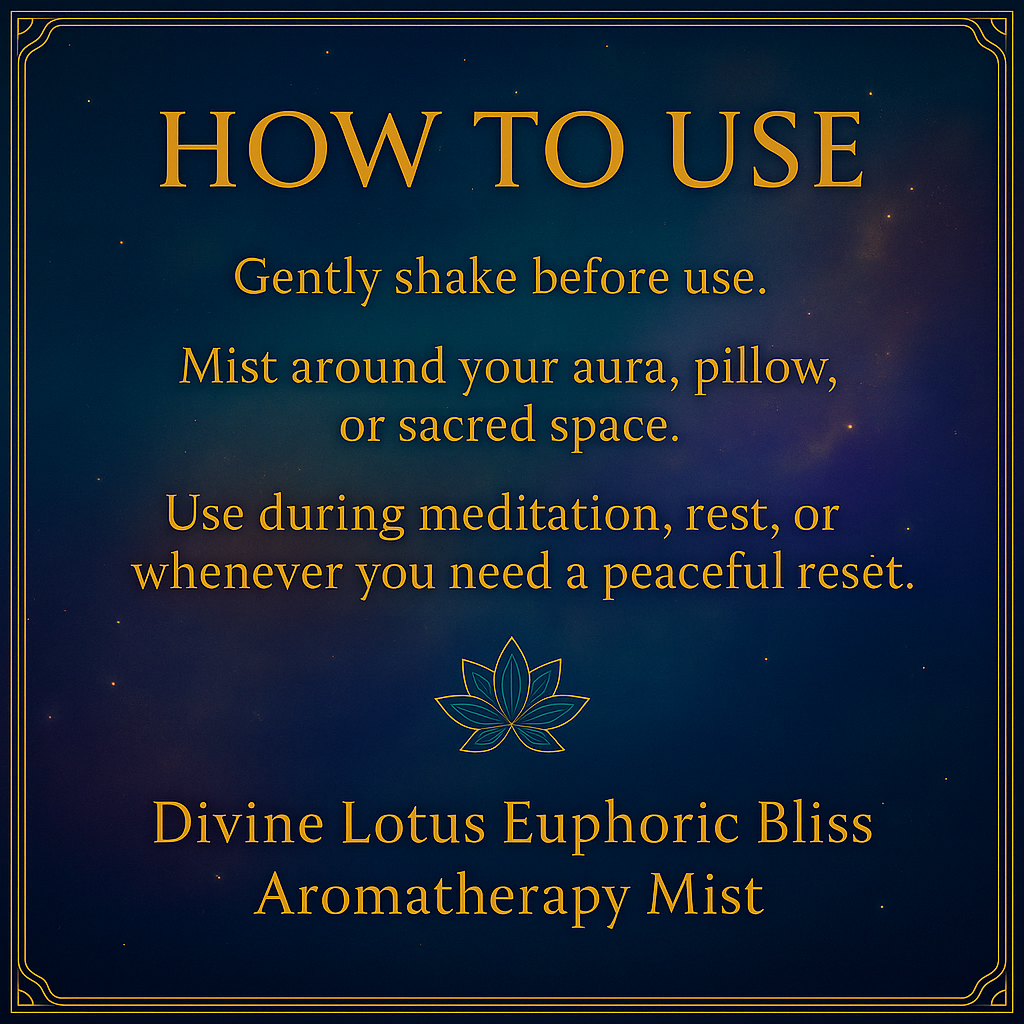 HOW TO USE

Gently shake before use.

Mist around your aura, pillow, or sacred space.

Use during meditation, rest, or whenever you need a peaceful reset.

Divine Lotus Euphoric Bliss Aromatherapy Mist